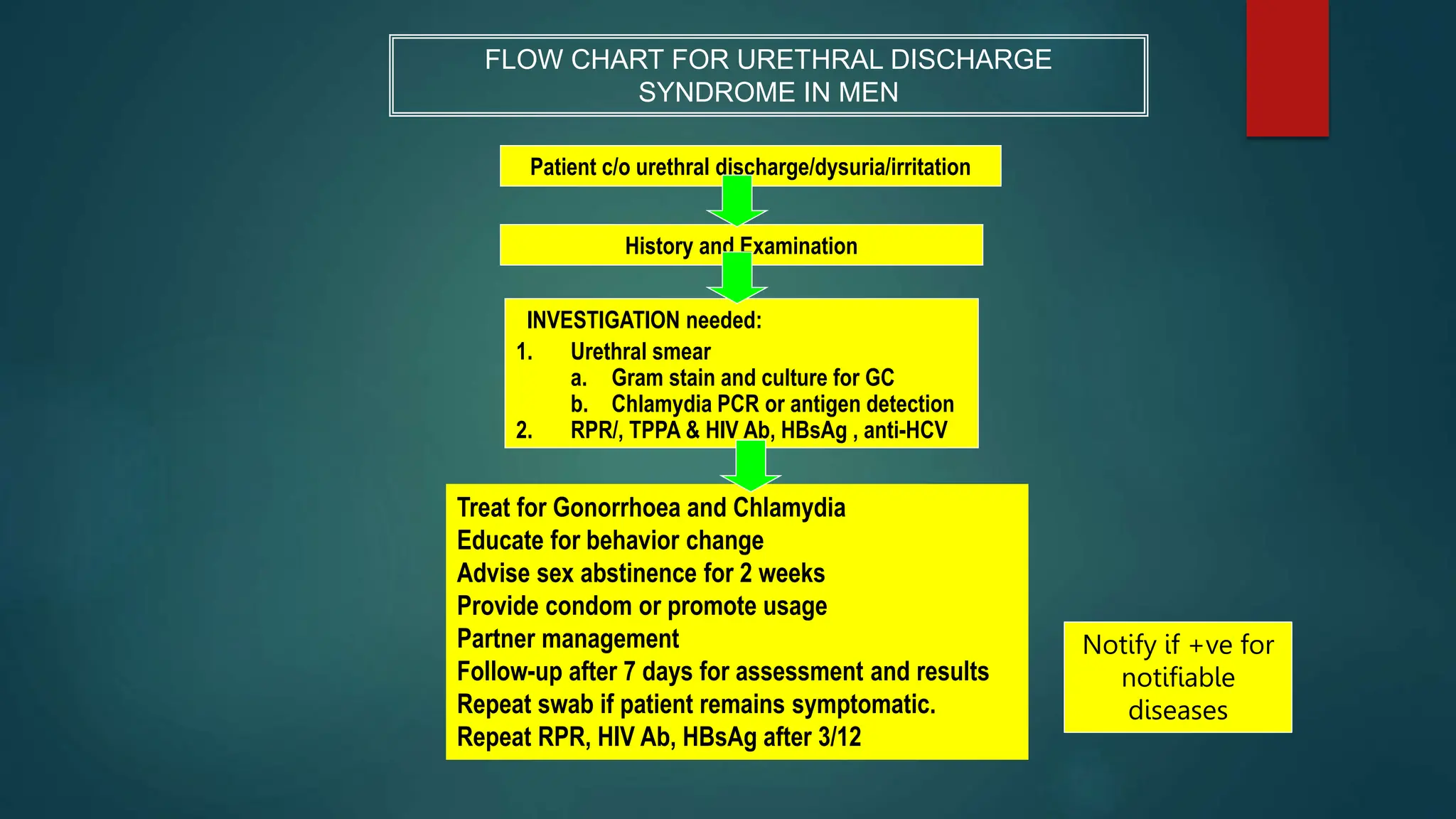 FLOW CHART FOR URETHRAL DISCHARGE SYNDROME IN MEN

Patient c/o urethral discharge/dysuria/irritation

History and Examination

INVESTIGATION needed:
1. Urethral smear
a. Gram stain and culture for GC
b. Chlamydia PCR or antigen detection
2. RPR/, TPPA & HIV Ab, HBsAg , anti-HCV

Treat for Gonorrhoea and Chlamydia
Educate for behavior change
Advise sex abstinence for 2 weeks
Provide condom or promote usage
Partner management
Follow-up after 7 days for assessment and results
Repeat swab if patient remains symptomatic.
Repeat RPR, HIV Ab, HBsAg after 3/12

Notify if +ve for notifiable diseases